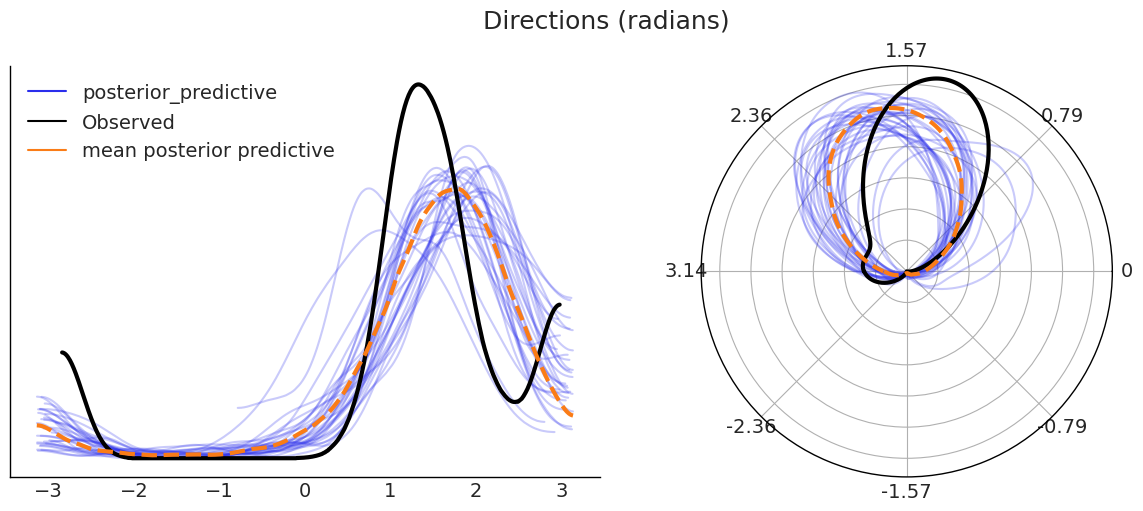 Directions (radians)

posterior_predictive
Observed
mean posterior predictive

−3 −2 −1 0 1 2 3

1.57
2.36
0.79
3.14
0
-2.36
-0.79
-1.57